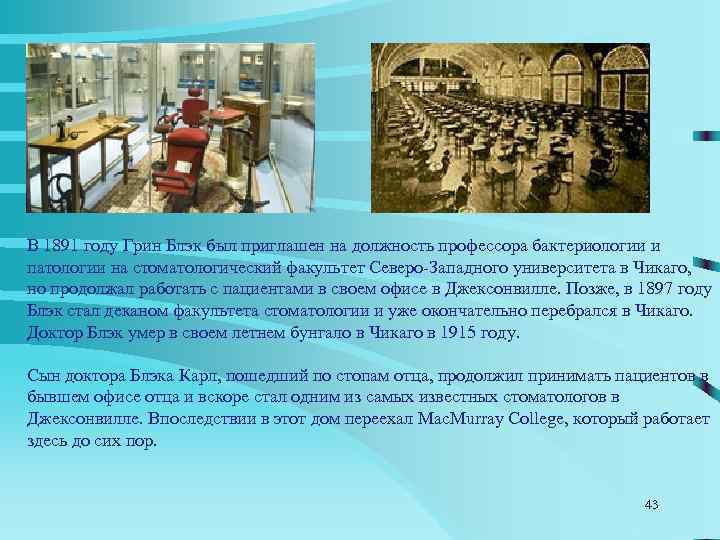 В 1891 году Грин Блэк был приглашен на должность профессора бактериологии и патологии на стоматологический факультет Северо-Западного университета в Чикаго, но продолжал работать с пациентами в своем офисе в Джексонвилле. Позже, в 1897 году Блэк стал деканом факультета стоматологии и уже окончательно перебрался в Чикаго. Доктор Блэк умер в своем летнем бунгало в Чикаго в 1915 году.

Сын доктора Блэка Карл, пошедший по стопам отца, продолжил принимать пациентов в бывшем офисе отца и вскоре стал одним из самых известных стоматологов в Джексонвилле. Впоследствии в этот дом переехал MacMurray College, который работает здесь до сих пор.

43